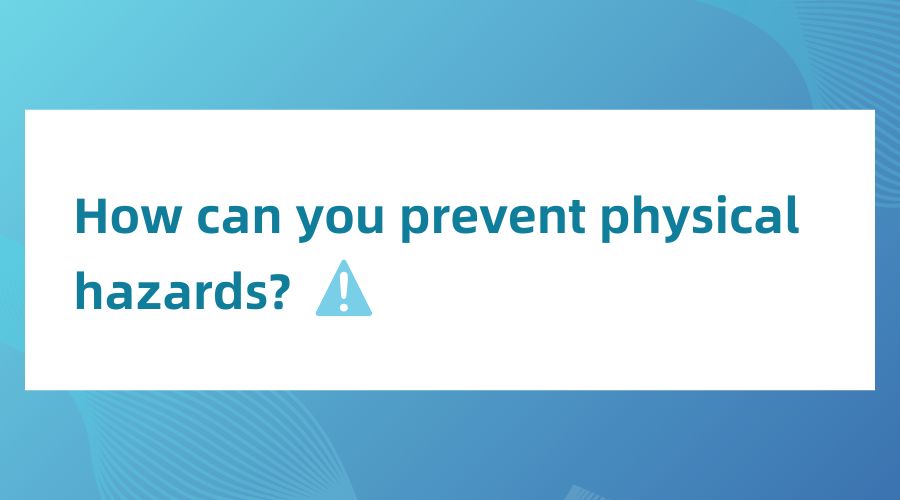 How can you prevent physical hazards? ⚠️